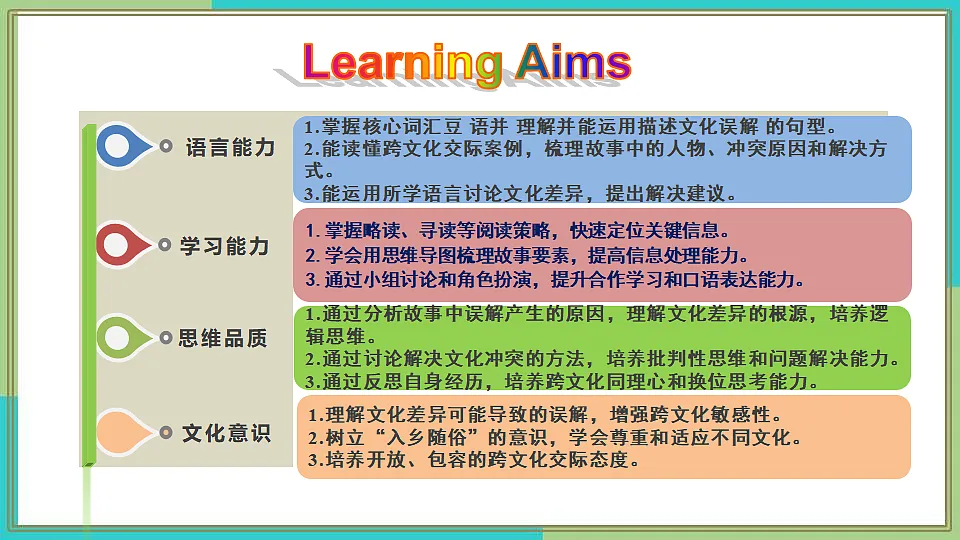 Learning Aims

语言能力

1.掌握核心词汇豆 语并 理解并能运用描述文化误解 的句型。
2.能读懂跨文化交际案例，梳理故事中的人物、冲突原因和解决方式。
3.能运用所学语言讨论文化差异，提出解决建议。

学习能力

1. 掌握略读、寻读等阅读策略，快速定位关键信息。
2. 学会用思维导图梳理故事要素，提高信息处理能力。
3. 通过小组讨论和角色扮演，提升合作学习和口语表达能力。

思维品质

1.通过分析故事中误解产生的原因，理解文化差异的根源，培养逻辑思维。
2.通过讨论解决文化冲突的方法，培养批判性思维和问题解决能力。
3.通过反思自身经历，培养跨文化同理心和换位思考能力。

文化意识

1.理解文化差异可能导致的误解，增强跨文化敏感性。
2.树立“入乡随俗”的意识，学会尊重和适应不同文化。
3.培养开放、包容的跨文化交际态度。